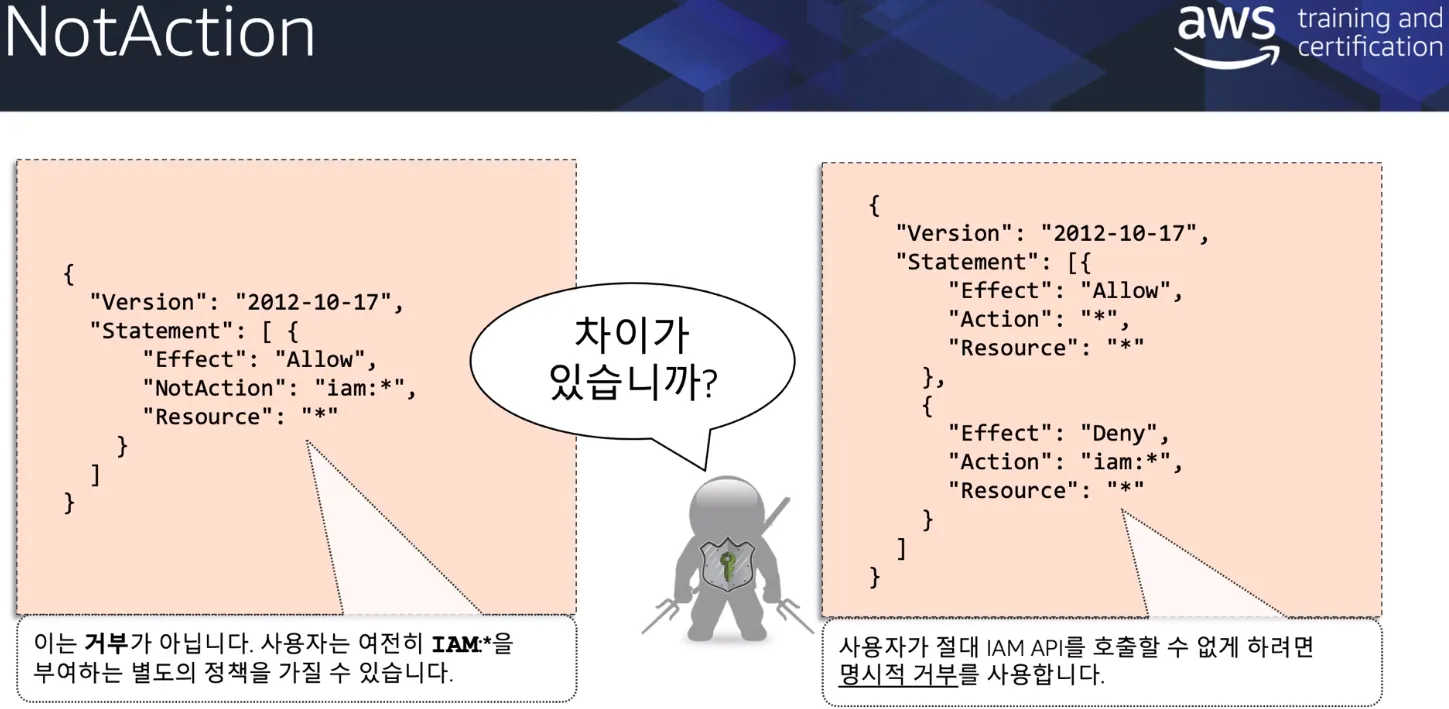 NotAction

aws training and certification

{
  "Version": "2012-10-17",
  "Statement": [ {
      "Effect": "Allow",
      "NotAction": "iam:*",
      "Resource": "*"
    }
  ]
}

이는 거부가 아닙니다. 사용자는 여전히 IAM:*을 부여하는 별도의 정책을 가질 수 있습니다.

차이가 있습니까?

{
  "Version": "2012-10-17",
  "Statement": [{
      "Effect": "Allow",
      "Action": "*",
      "Resource": "*"
    },
    {
      "Effect": "Deny",
      "Action": "iam:*",
      "Resource": "*"
    }
  ]
}

사용자가 절대 IAM API를 호출할 수 없게 하려면 명시적 거부를 사용합니다.